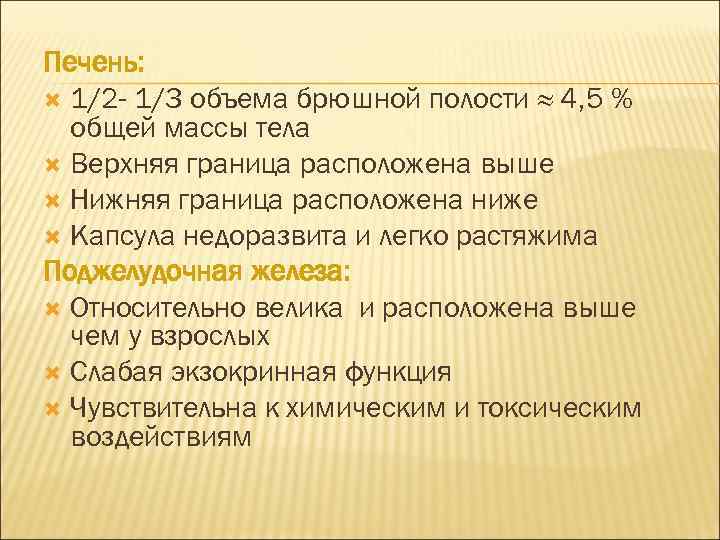 Печень:

1/2- 1/3 объема брюшной полости ≈ 4,5 % общей массы тела

Верхняя граница расположена выше

Нижняя граница расположена ниже

Капсула недоразвита и легко растяжима

Поджелудочная железа:

Относительно велика и расположена выше чем у взрослых

Слабая экзокринная функция

Чувствительна к химическим и токсическим воздействиям